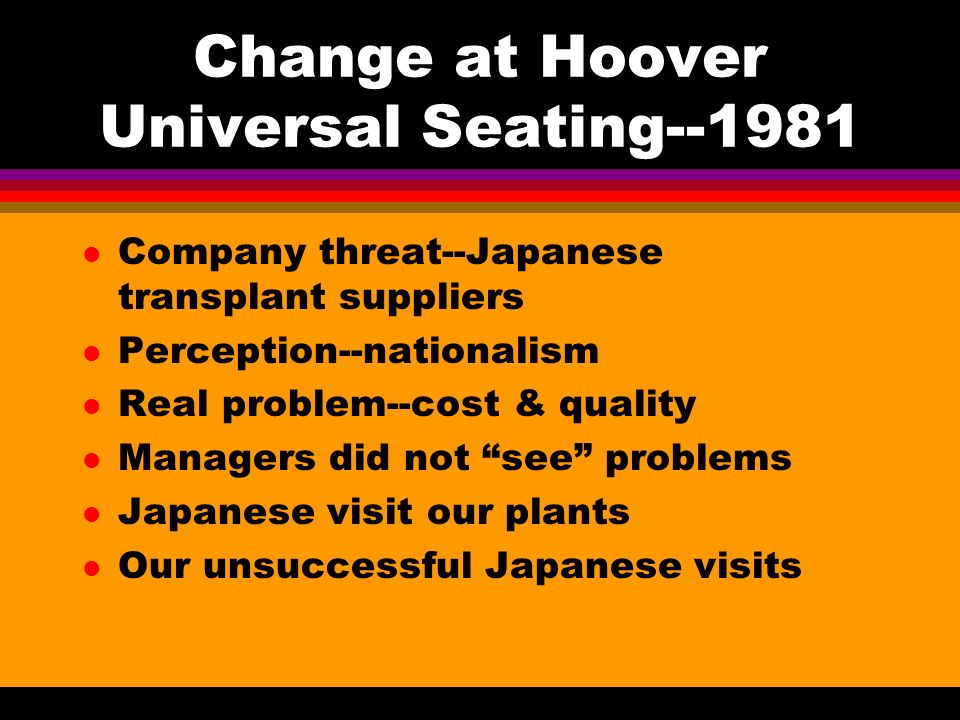 Change at Hoover Universal Seating--1981

- Company threat--Japanese transplant suppliers
- Perception--nationalism
- Real problem--cost & quality
- Managers did not “see” problems
- Japanese visit our plants
- Our unsuccessful Japanese visits